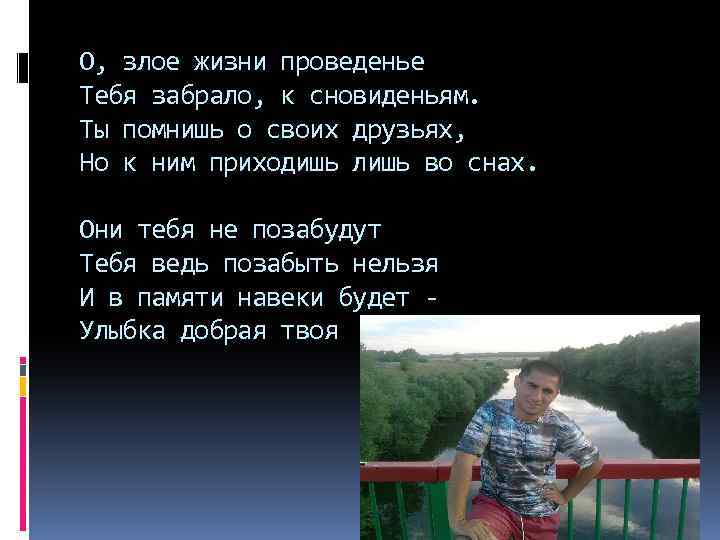 О, злое жизни проведенье
Тебя забрало, к сновиденьям.
Ты помнишь о своих друзьях,
Но к ним приходишь лишь во снах.

Они тебя не позабудут
Тебя ведь позабыть нельзя
И в памяти навеки будет -
Улыбка добрая твоя